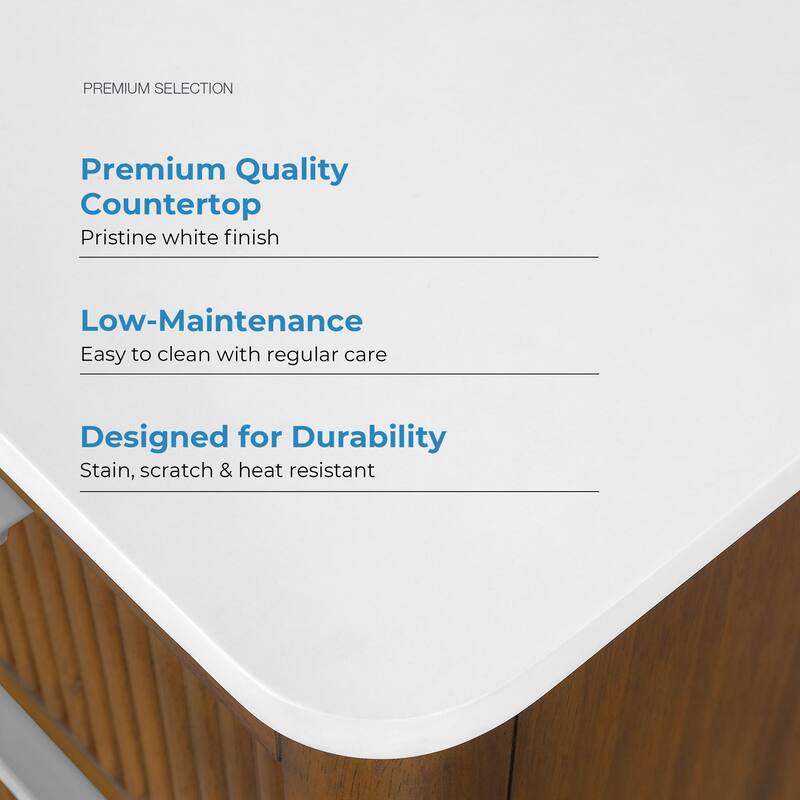 PREMIUM SELECTION

Premium Quality Countertop
Pristine white finish

Low-Maintenance
Easy to clean with regular care

Designed for Durability
Stain, scratch & heat resistant